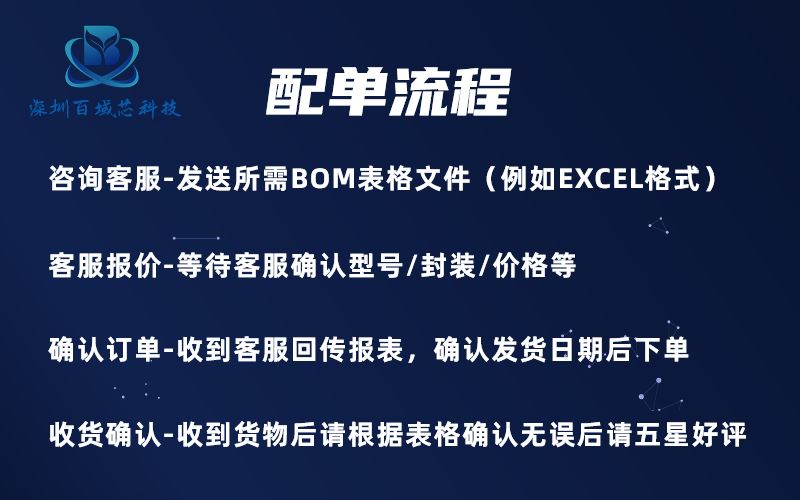 深圳百域芯科技

配单流程

咨询客服-发送所需BOM表格文件（例如EXCEL格式）

客服报价-等待客服确认型号/封装/价格等

确认订单-收到客服回传报表，确认发货日期后下单

收货确认-收到货物后请根据表格确认无误后请五星好评